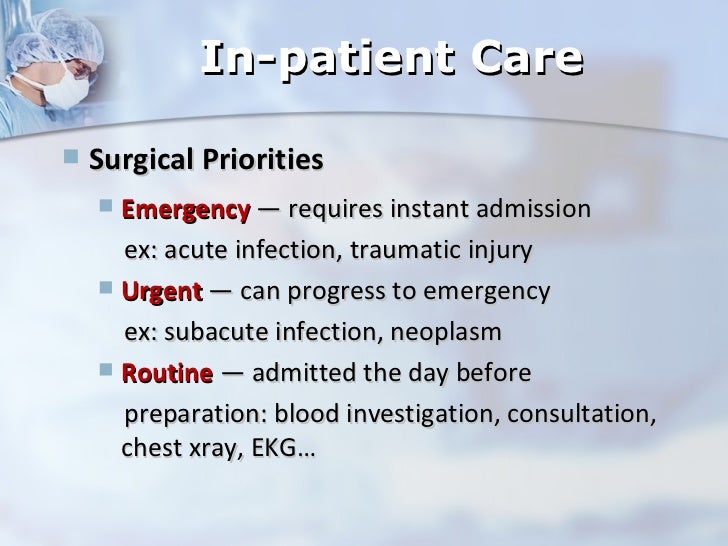 In-patient Care

Surgical Priorities

Emergency — requires instant admission
ex: acute infection, traumatic injury

Urgent — can progress to emergency
ex: subacute infection, neoplasm

Routine — admitted the day before
preparation: blood investigation, consultation, chest xray, EKG…